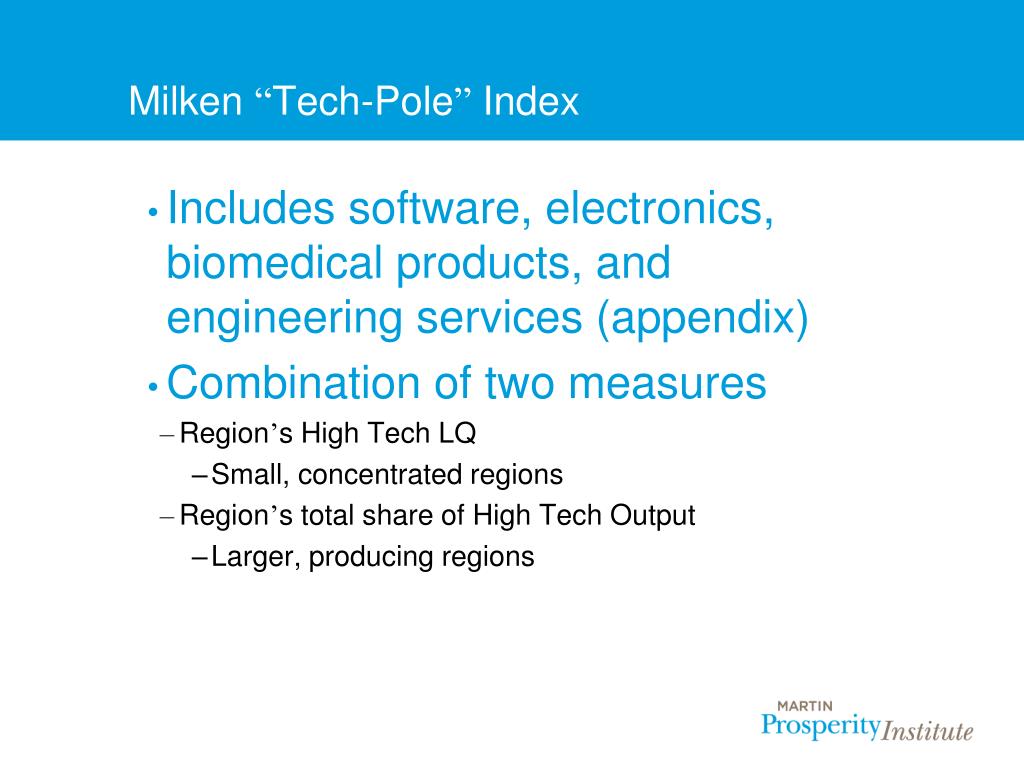 Milken “Tech-Pole” Index

• Includes software, electronics, biomedical products, and engineering services (appendix)
• Combination of two measures
– Region’s High Tech LQ
– Small, concentrated regions
– Region’s total share of High Tech Output
– Larger, producing regions

MARTIN
Prosperity Institute